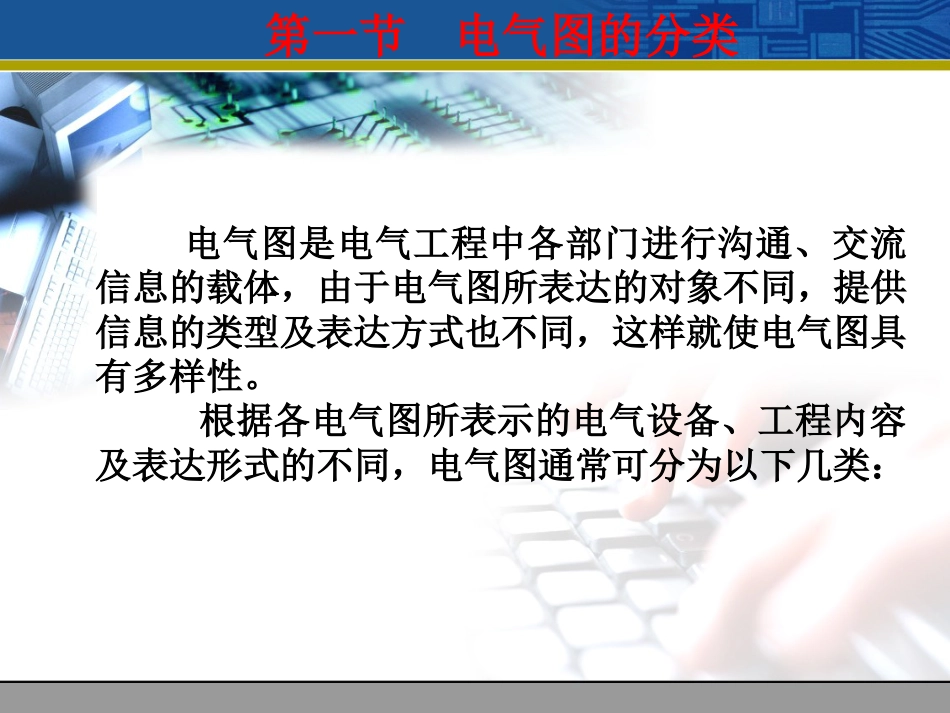 第一节　电气图的分类

电气图是电气工程中各部门进行沟通、交流信息的载体，由于电气图所表达的对象不同，提供信息的类型及表达方式也不同，这样就使电气图具有多样性。

根据各电气图所表示的电气设备、工程内容及表达形式的不同，电气图通常可分为以下几类：